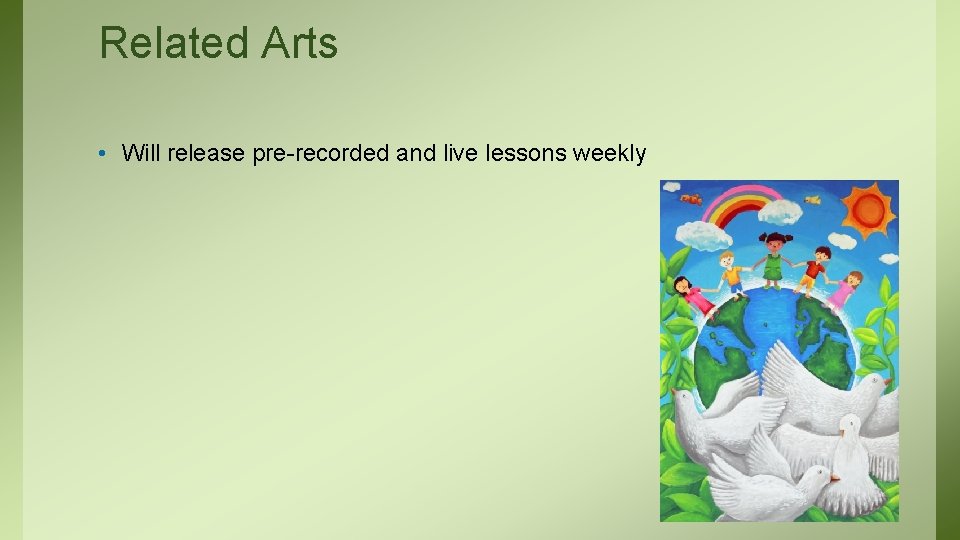 Related Arts

• Will release pre-recorded and live lessons weekly